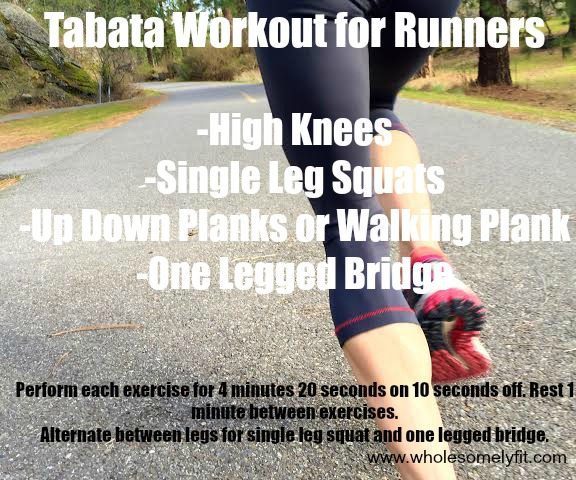 Tabata Workout for Runners

-High Knees
-Single Leg Squats
-Up Down Planks or Walking Plank
-One Legged Bridge

Perform each exercise for 4 minutes 20 seconds on 10 seconds off. Rest 1 minute between exercises.
Alternate between legs for single leg squat and one legged bridge.

www.wholesomelyfit.com